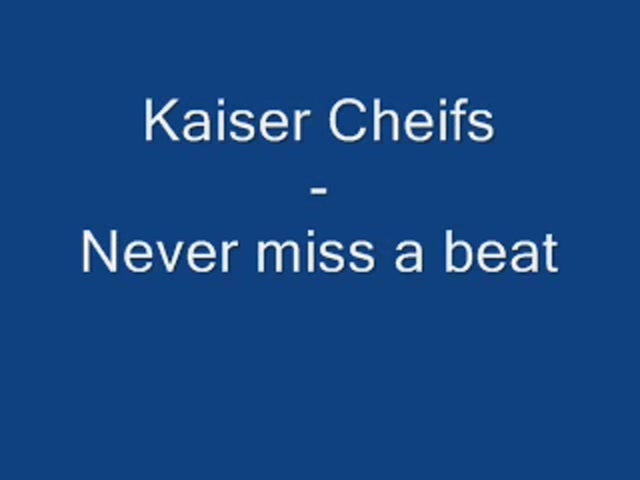 Kaiser Cheifs
-
Never miss a beat